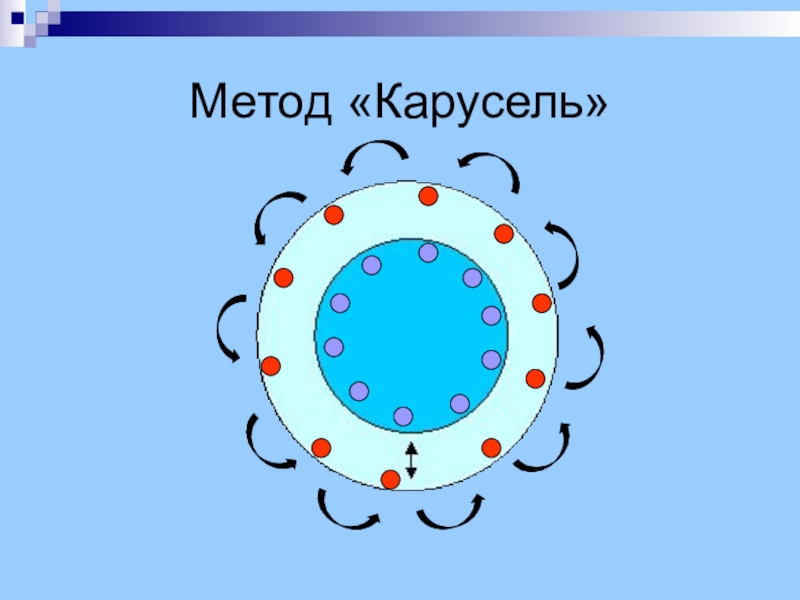 Метод «Карусель»